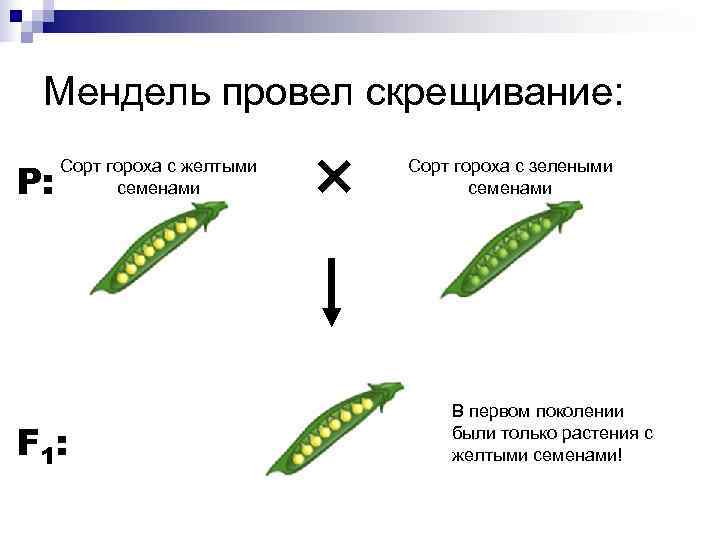 Мендель провел скрещивание:

P: Сорт гороха с желтыми семенами × Сорт гороха с зелеными семенами

$F_1$:

В первом поколении были только растения с желтыми семенами!